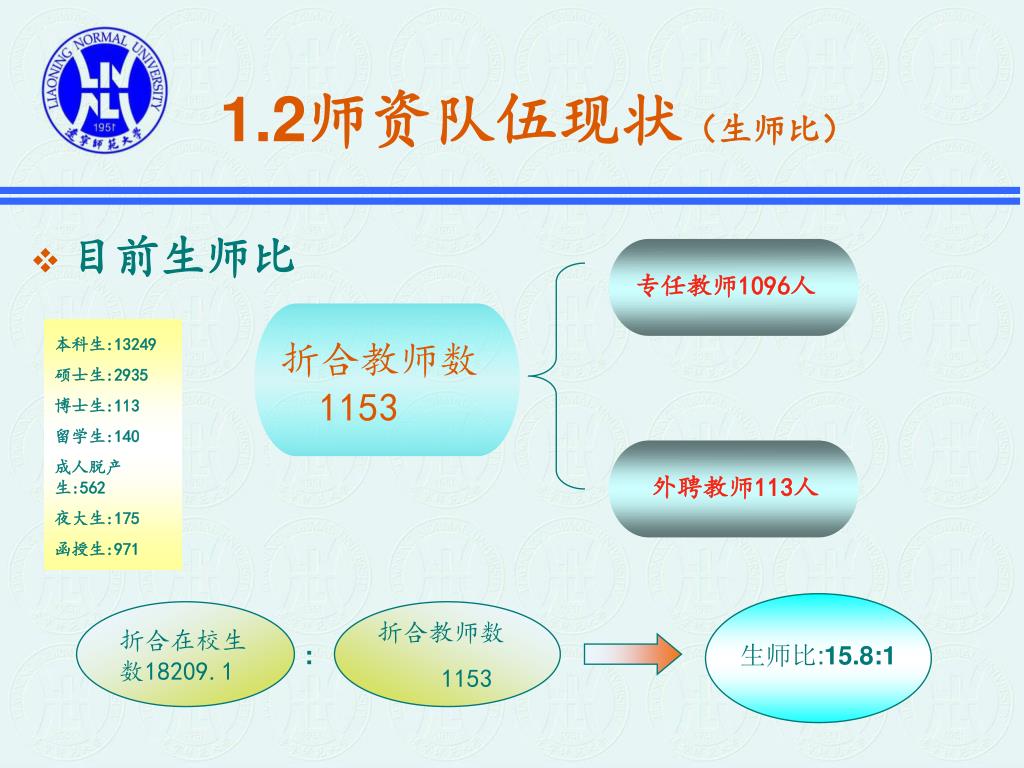 LIAONING NORMAL UNIVERSITY
1951
辽宁师范大学

1.2师资队伍现状（生师比）

❖ 目前生师比

本科生:13249
硕士生:2935
博士生:113
留学生:140
成人脱产生:562
夜大生:175
函授生:971

折合教师数
1153

专任教师1096人

外聘教师113人

折合在校生数18209.1

:

折合教师数
1153

生师比:15.8:1